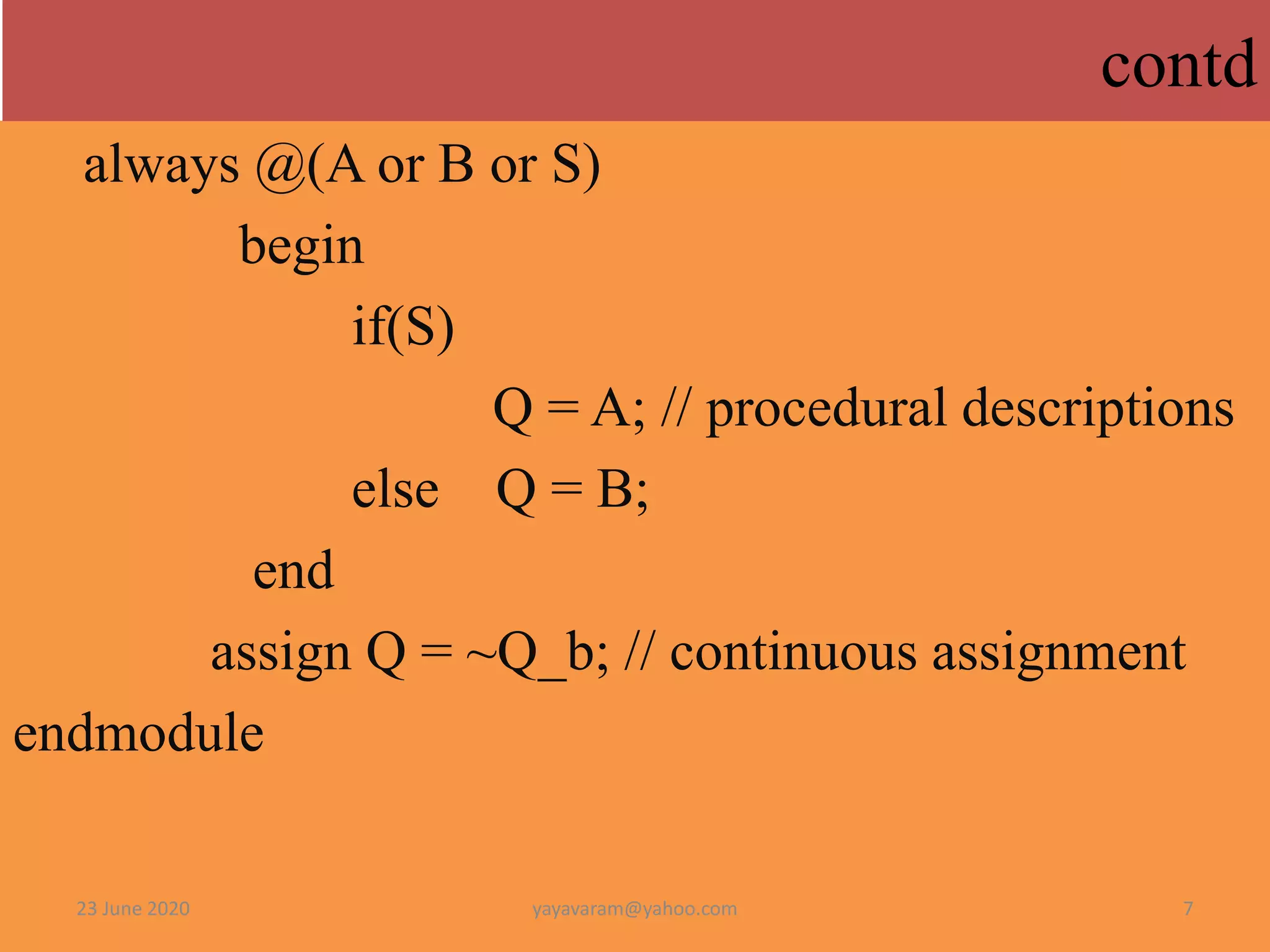 contd

always @(A or B or S)
begin
if(S)
Q = A; // procedural descriptions
else Q = B;
end
assign Q = ~Q_b; // continuous assignment
endmodule

23 June 2020
yayavaram@yahoo.com
7